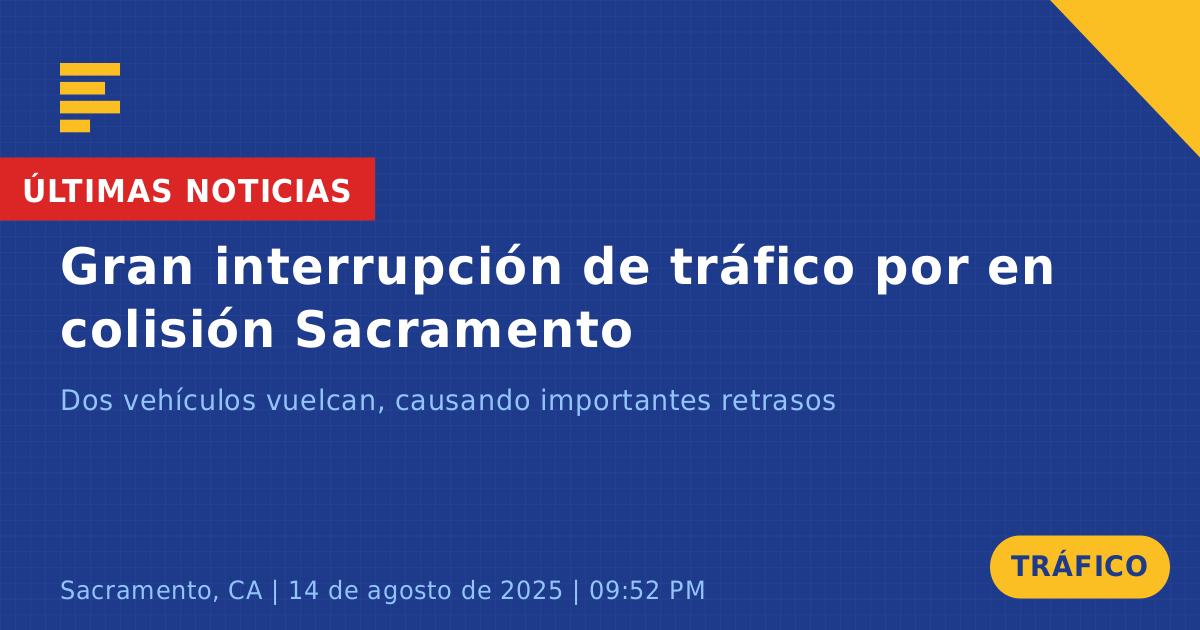 ÚLTIMAS NOTICIAS

Gran interrupción de tráfico por en colisión Sacramento

Dos vehículos vuelcan, causando importantes retrasos

Sacramento, CA | 14 de agosto de 2025 | 09:52 PM

TRÁFICO